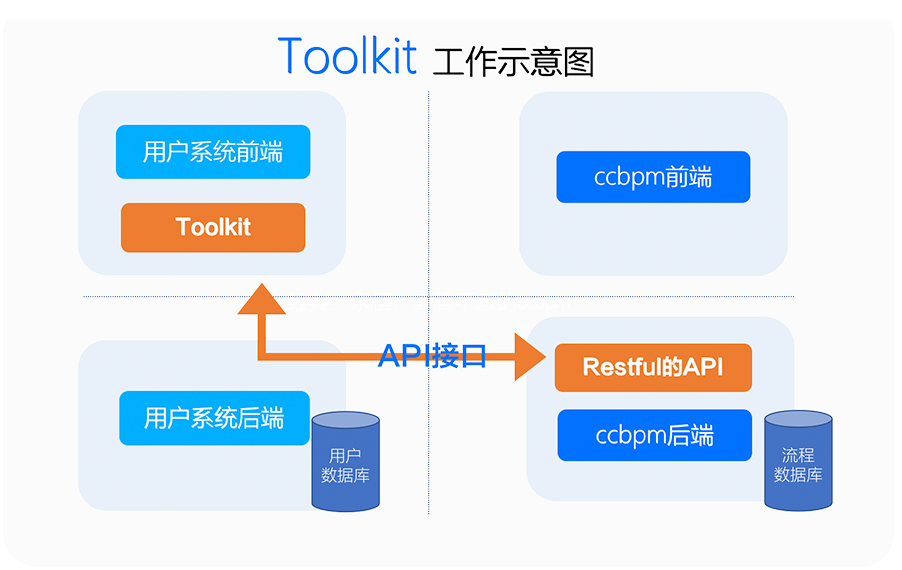 Toolkit 工作示意图

用户系统前端

Toolkit

ccbpm前端

API接口

用户系统后端

用户数据库

Restful的API

ccbpm后端

流程数据库